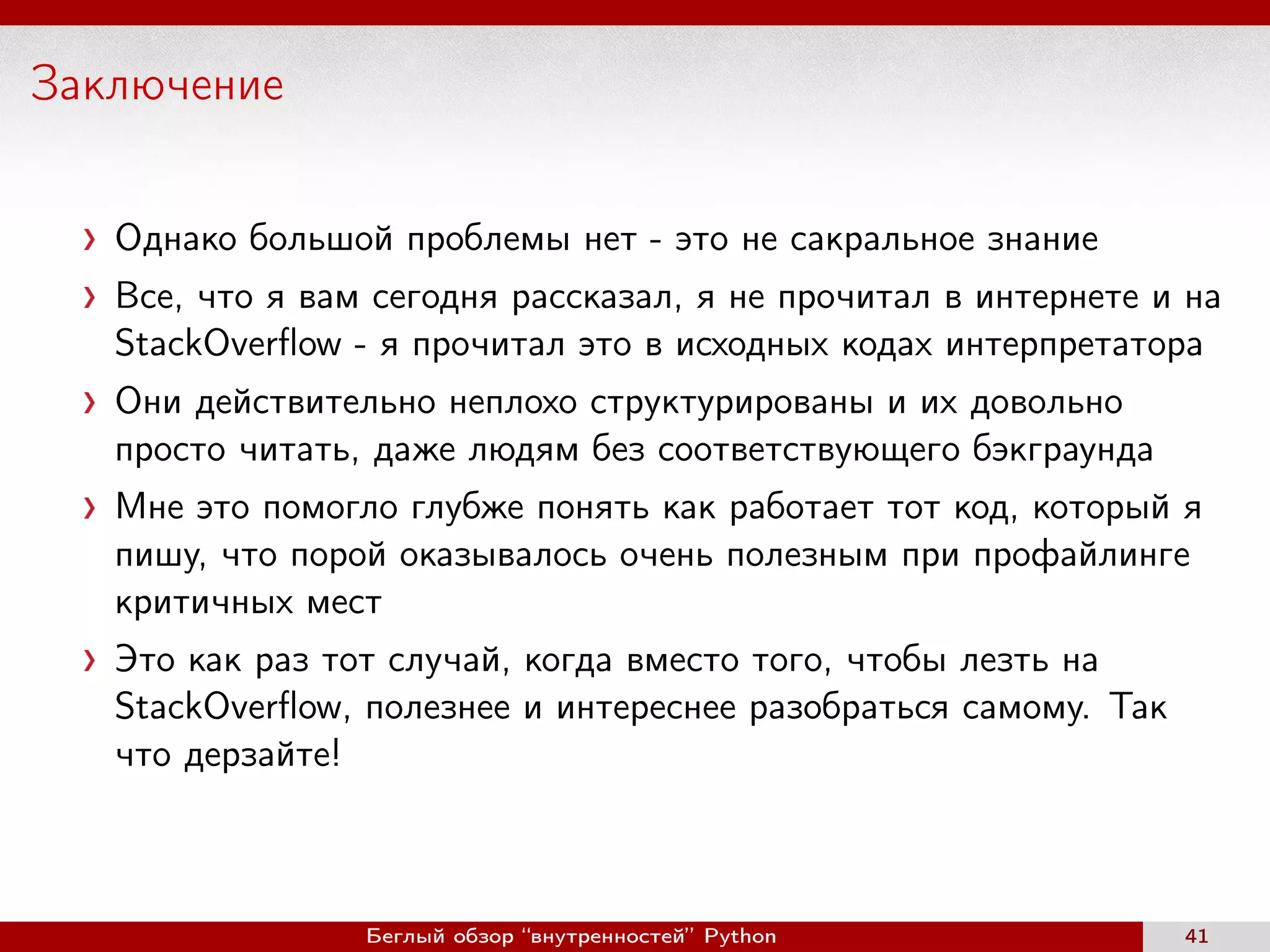 Заключение

› Однако большой проблемы нет - это не сакральное знание

› Все, что я вам сегодня рассказал, я не прочитал в интернете и на StackOverflow - я прочитал это в исходных кодах интерпретатора

› Они действительно неплохо структурированы и их довольно просто читать, даже людям без соответствующего бэкграунда

› Мне это помогло глубже понять как работает тот код, который я пишу, что порой оказывалось очень полезным при профайлинге критичных мест

› Это как раз тот случай, когда вместо того, чтобы лезть на StackOverflow, полезнее и интереснее разобраться самому. Так что дерзайте!

Беглый обзор “внутренностей” Python

41